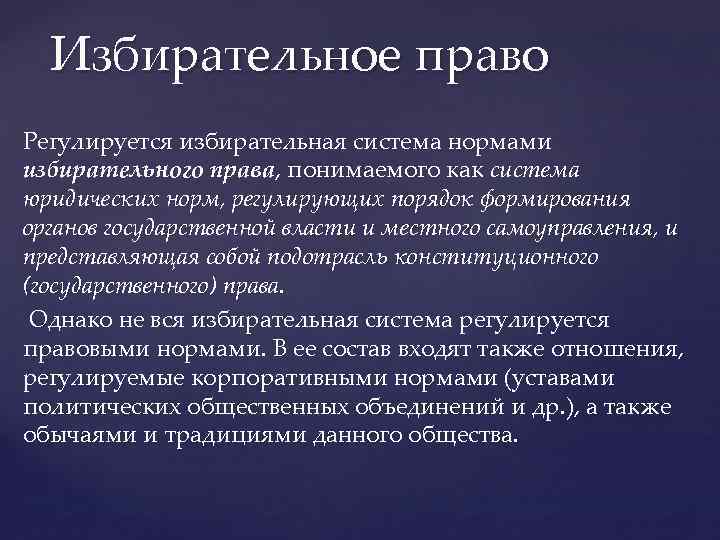 Избирательное право

Регулируется избирательная система нормами избирательного права, понимаемого как система юридических норм, регулирующих порядок формирования органов государственной власти и местного самоуправления, и представляющая собой подотрасль конституционного (государственного) права.

Однако не вся избирательная система регулируется правовыми нормами. В ее состав входят также отношения, регулируемые корпоративными нормами (уставами политических общественных объединений и др.), а также обычаями и традициями данного общества.